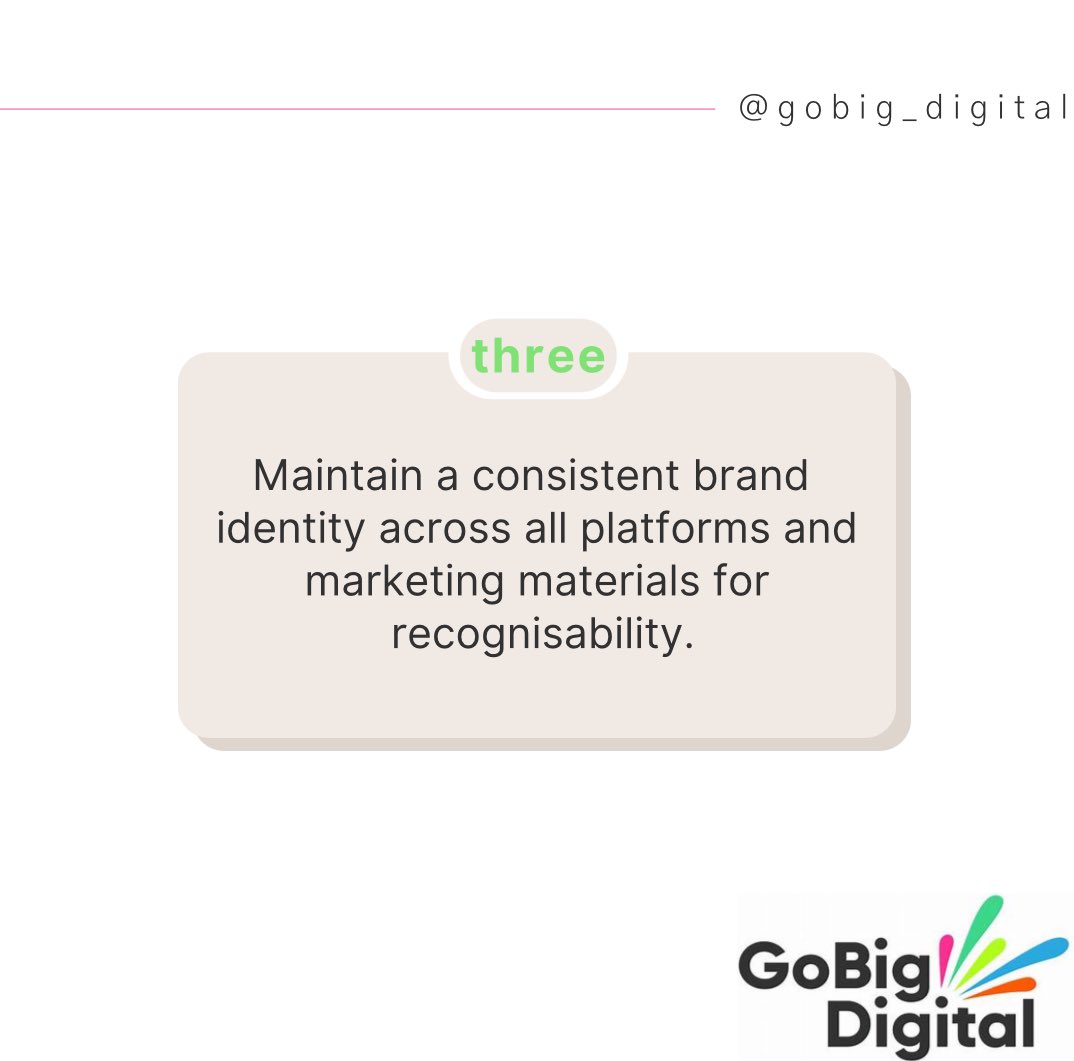 @gobig_digital

three

Maintain a consistent brand identity across all platforms and marketing materials for recognisability.

GoBig
Digital